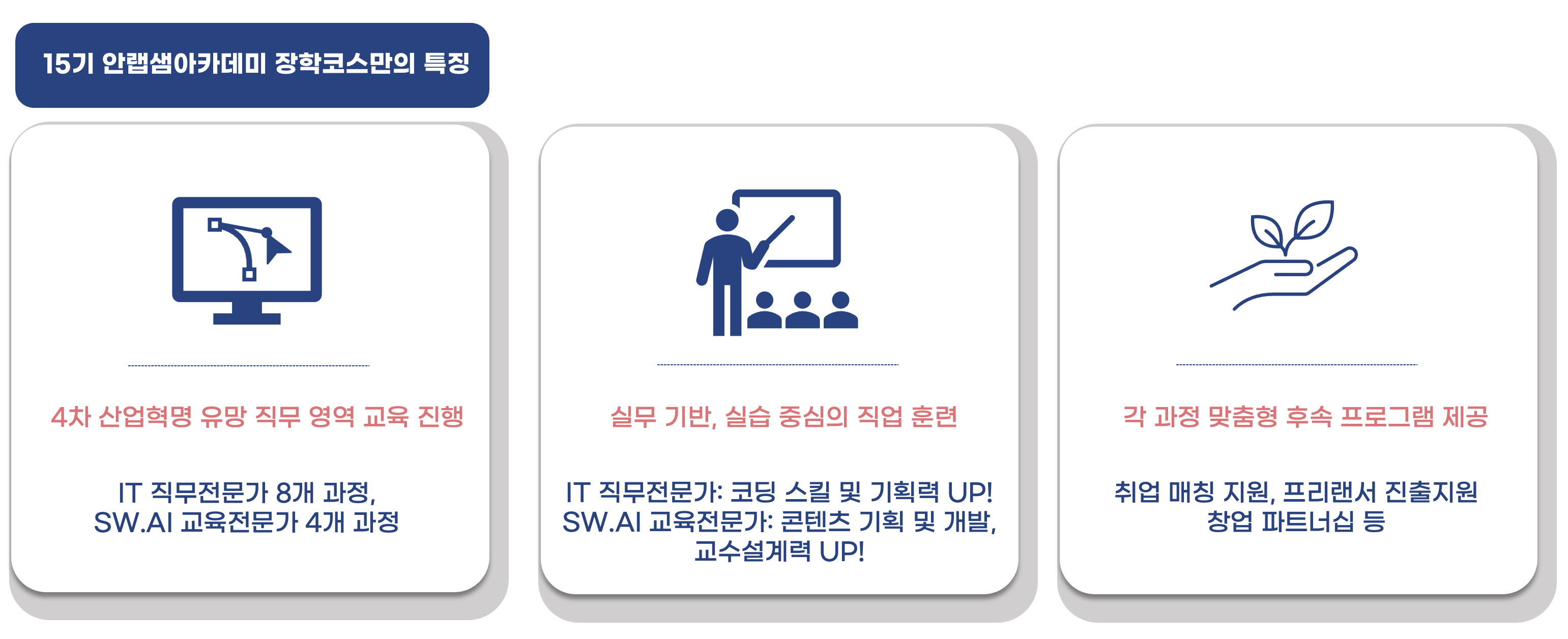 15기 안랩샘아카데미 장학코스만의 특징

4차 산업혁명 유망 직무 영역 교육 진행

IT 직무전문가 8개 과정,
SW.AI 교육전문가 4개 과정

실무 기반, 실습 중심의 직업 훈련

IT 직무전문가: 코딩 스킬 및 기획력 UP!
SW.AI 교육전문가: 콘텐츠 기획 및 개발, 교수설계력 UP!

각 과정 맞춤형 후속 프로그램 제공

취업 매칭 지원, 프리랜서 진출지원
창업 파트너십 등